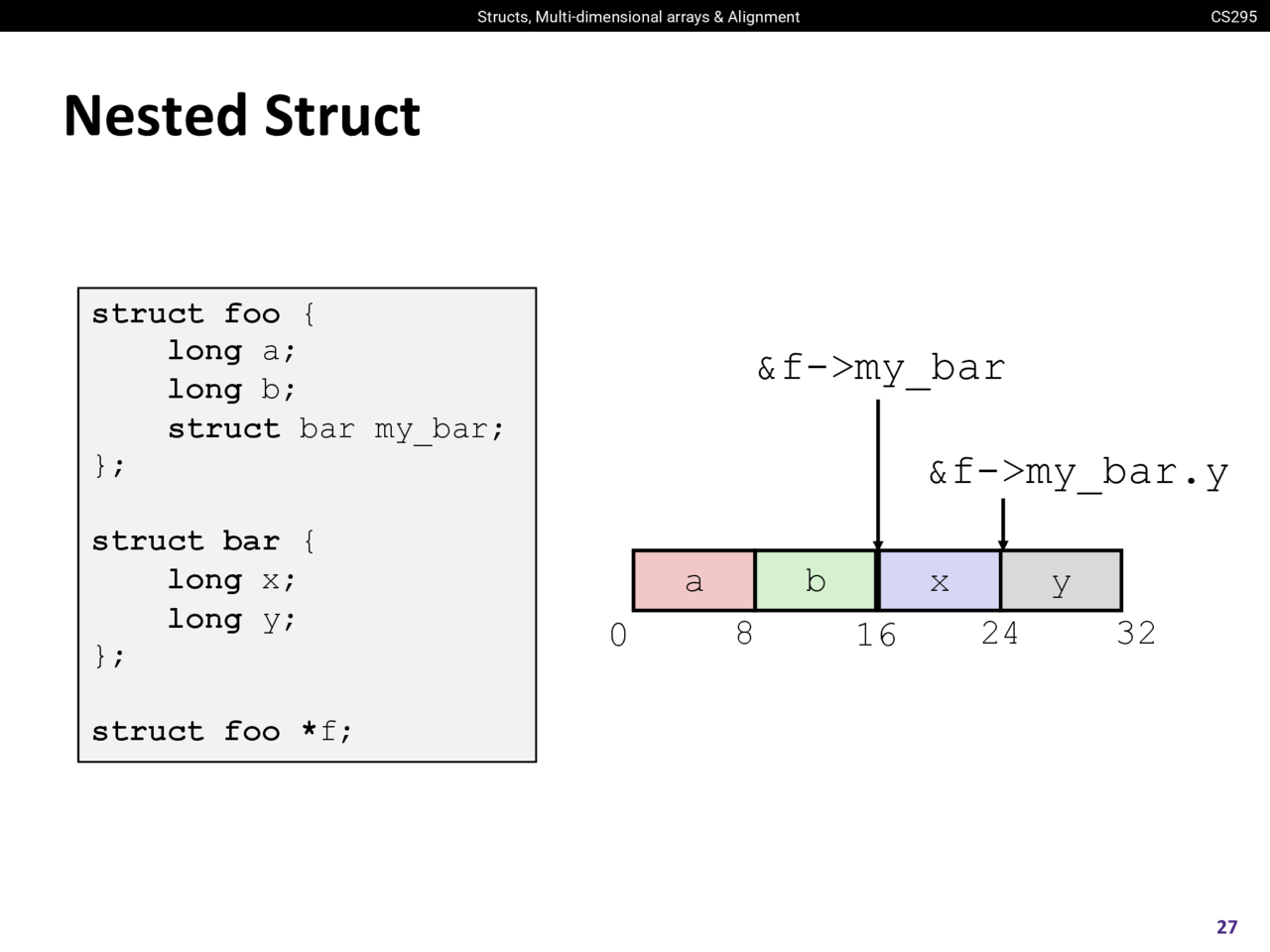 Structs, Multi-dimensional arrays & Alignment

CS295

Nested Struct

struct foo {
    long a;
    long b;
    struct bar my_bar;
};

struct bar {
    long x;
    long y;
};

struct foo *f;

&f->my_bar

&f->my_bar.y

a

b

x

y

0

8

16

24

32

27